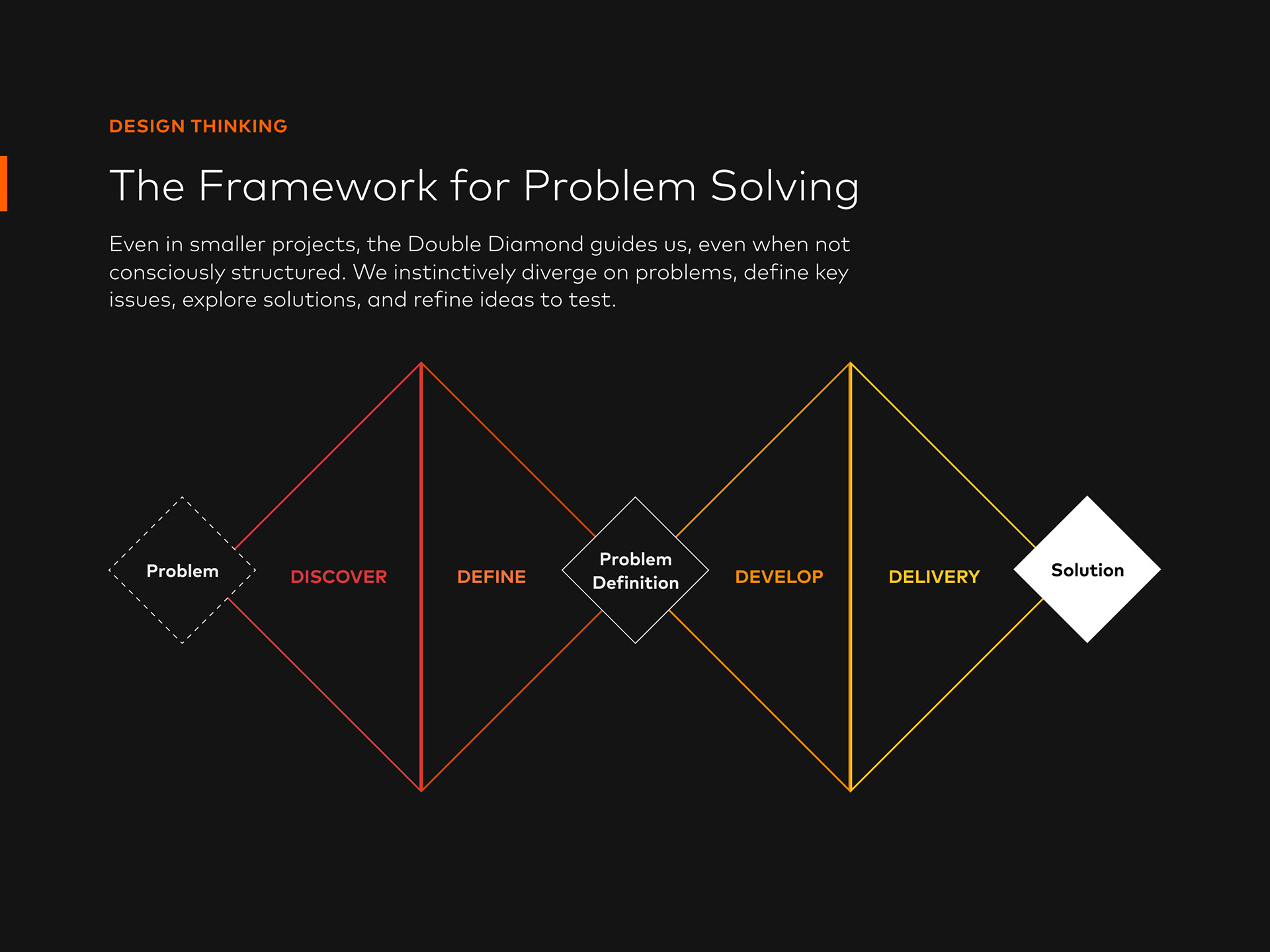 DESIGN THINKING

The Framework for Problem Solving

Even in smaller projects, the Double Diamond guides us, even when not consciously structured. We instinctively diverge on problems, define key issues, explore solutions, and refine ideas to test.

Problem

DISCOVER

DEFINE

Problem Definition

DEVELOP

DELIVERY

Solution